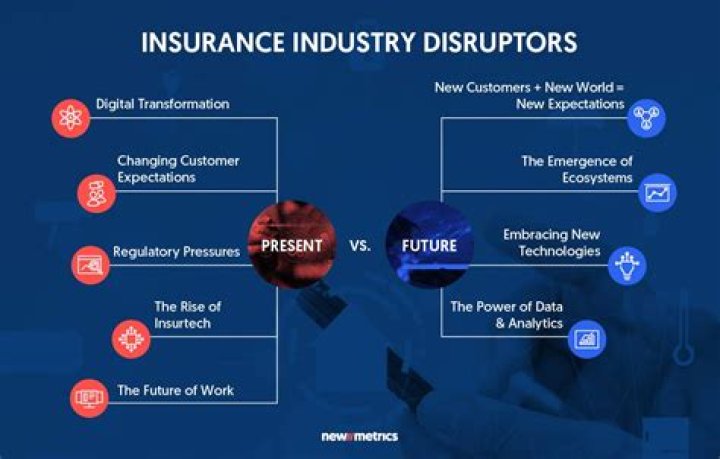 INSURANCE INDUSTRY DISRUPTORS

Digital Transformation

Changing Customer Expectations

Regulatory Pressures

The Rise of Insurtech

The Future of Work

PRESENT

VS.

FUTURE

New Customers + New World = New Expectations

The Emergence of Ecosystems

Embracing New Technologies

The Power of Data & Analytics

newmetrics